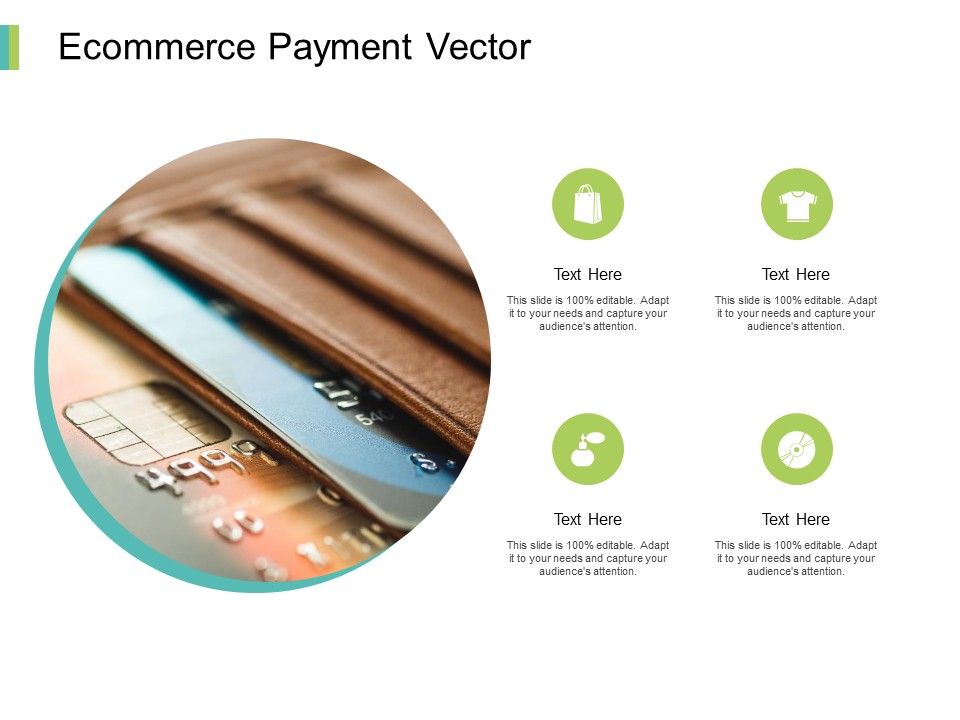 Ecommerce Payment Vector

Text Here
This slide is 100% editable. Adapt it to your needs and capture your audience's attention.

Text Here
This slide is 100% editable. Adapt it to your needs and capture your audience's attention.

Text Here
This slide is 100% editable. Adapt it to your needs and capture your audience's attention.

Text Here
This slide is 100% editable. Adapt it to your needs and capture your audience's attention.